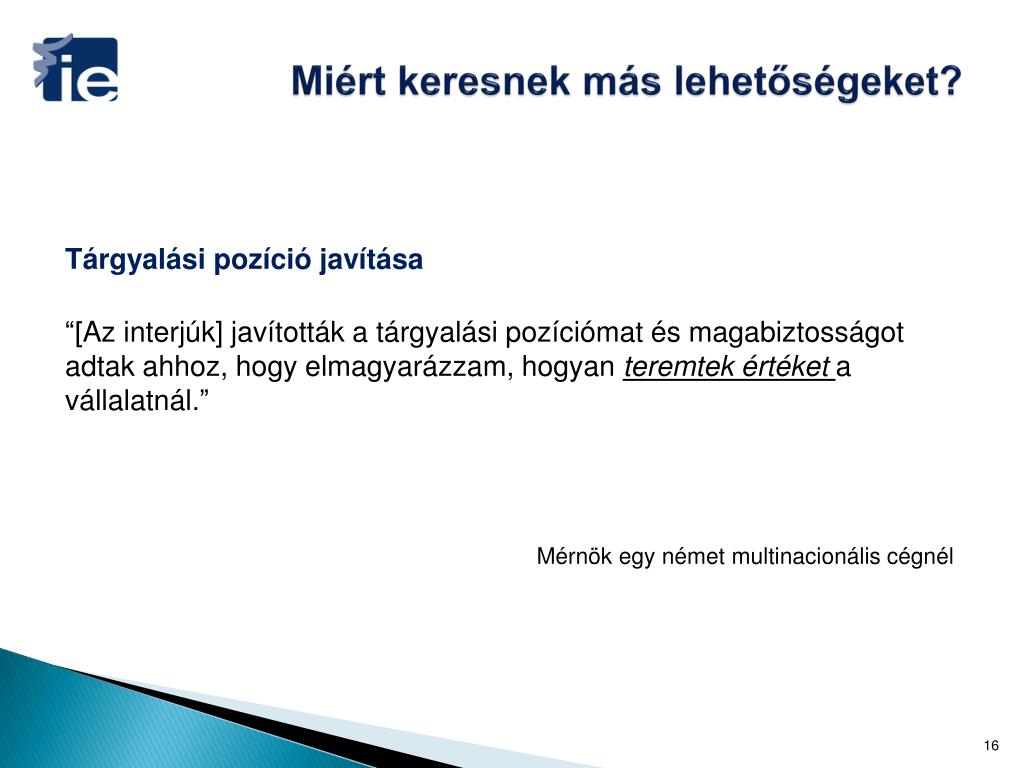 ie

Miért keresnek más lehetőségeket?

Tárgyalási pozíció javítása

“[Az interjúk] javították a tárgyalási pozíciómat és magabiztosságot adtak ahhoz, hogy elmagyarázzam, hogyan teremtek értéket a vállalatnál.”

Mérnök egy német multinacionális cégnél

16